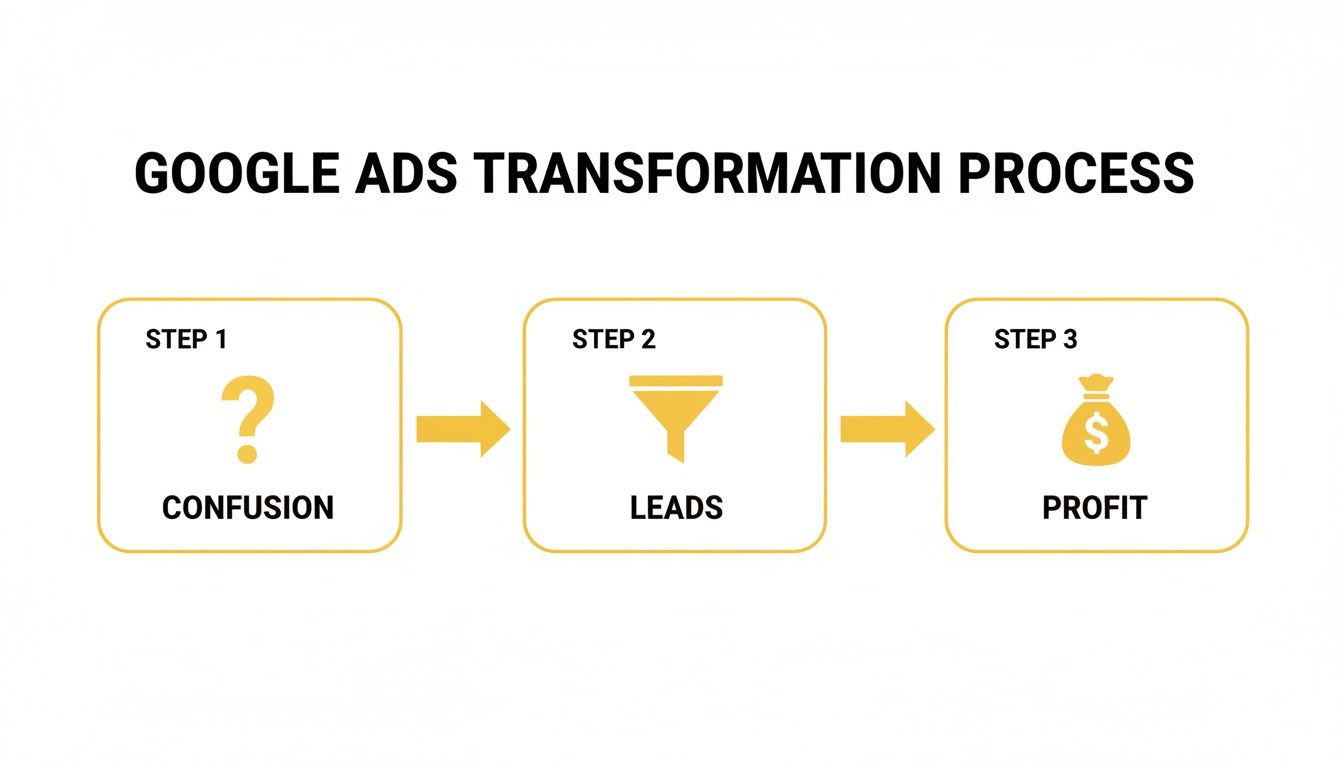 GOOGLE ADS TRANSFORMATION PROCESS

STEP 1
?
CONFUSION

STEP 2
LEADS

STEP 3
$
PROFIT